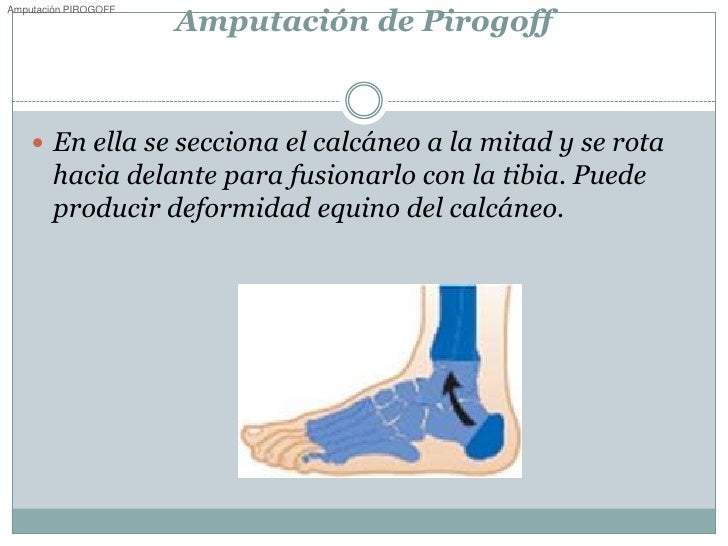 Amputación PIROGOFF

Amputación de Pirogoff

En ella se secciona el calcáneo a la mitad y se rota hacia delante para fusionarlo con la tibia. Puede producir deformidad equino del calcáneo.